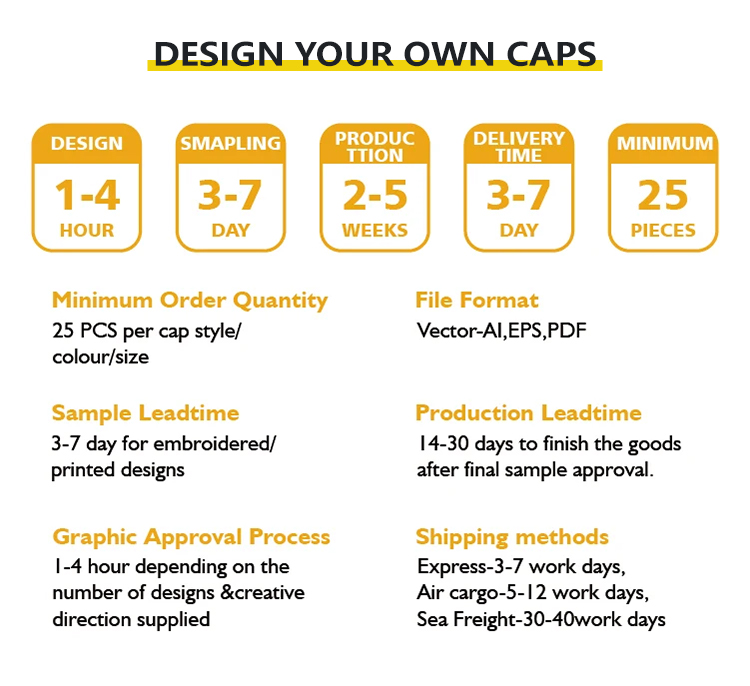 DESIGN YOUR OWN CAPS

DESIGN
1-4
HOUR

SMAPLING
3-7
DAY

PRODUC TTION
2-5
WEEKS

DELIVERY TIME
3-7
DAY

MINIMUM
25
PIECES

Minimum Order Quantity
25 PCS per cap style/ colour/size

Sample Leadtime
3-7 day for embroidered/ printed designs

Graphic Approval Process
1-4 hour depending on the number of designs &creative direction supplied

File Format
Vector-AI,EPS,PDF

Production Leadtime
14-30 days to finish the goods after final sample approval.

Shipping methods
Express-3-7 work days,
Air cargo-5-12 work days,
Sea Freight-30-40work days